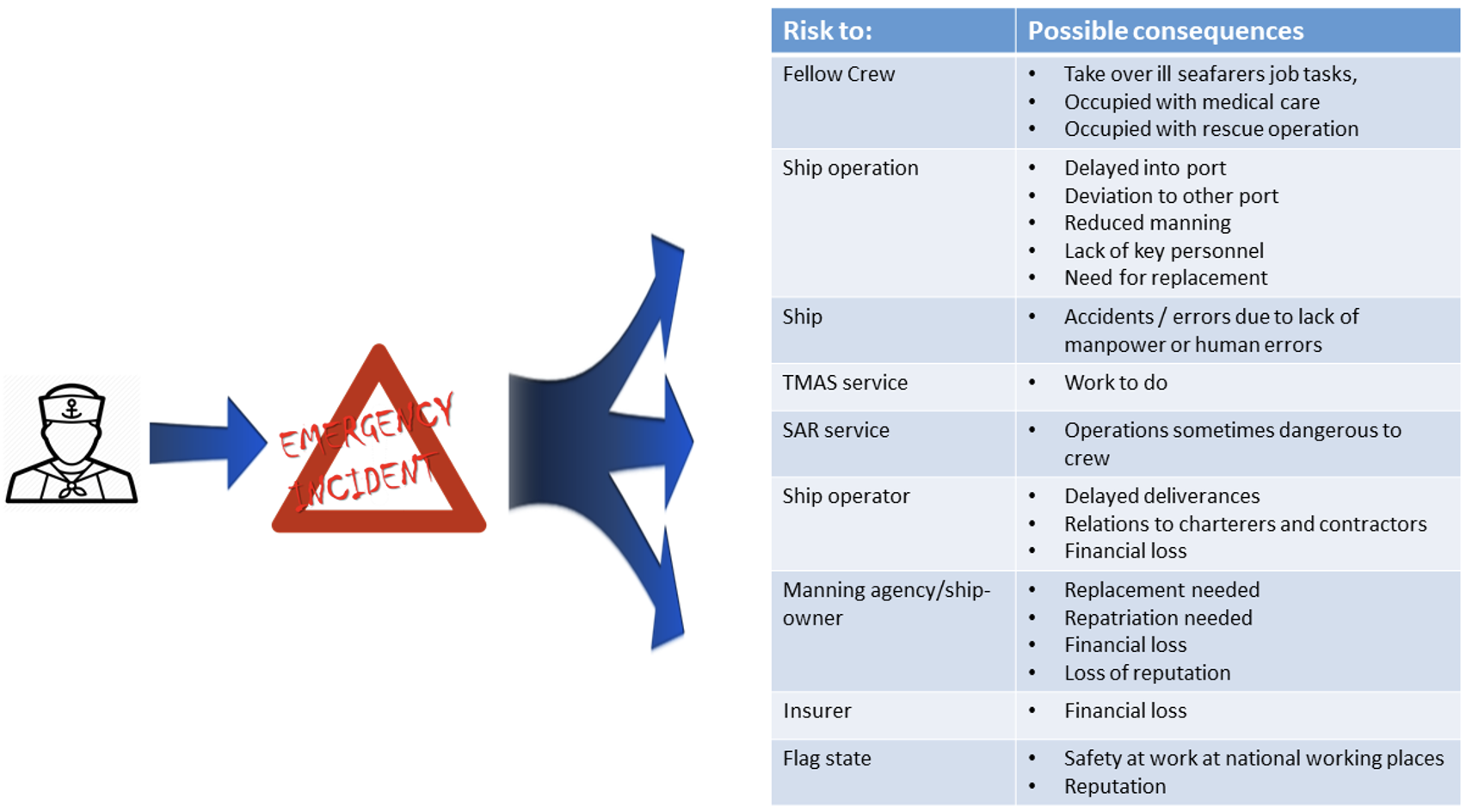 EMERGENCY INCIDENT

| Risk to: | Possible consequences |
|---|---|
| Fellow Crew | • Take over ill seafarers job tasks, • Occupied with medical care • Occupied with rescue operation |
| Ship operation | • Delayed into port • Deviation to other port • Reduced manning • Lack of key personnel • Need for replacement |
| Ship | • Accidents / errors due to lack of manpower or human errors |
| TMAS service | • Work to do |
| SAR service | • Operations sometimes dangerous to crew |
| Ship operator | • Delayed deliverances • Relations to charterers and contractors • Financial loss |
| Manning agency/ship-owner | • Replacement needed • Repatriation needed • Financial loss • Loss of reputation |
| Insurer | • Financial loss |
| Flag state | • Safety at work at national working places • Reputation |